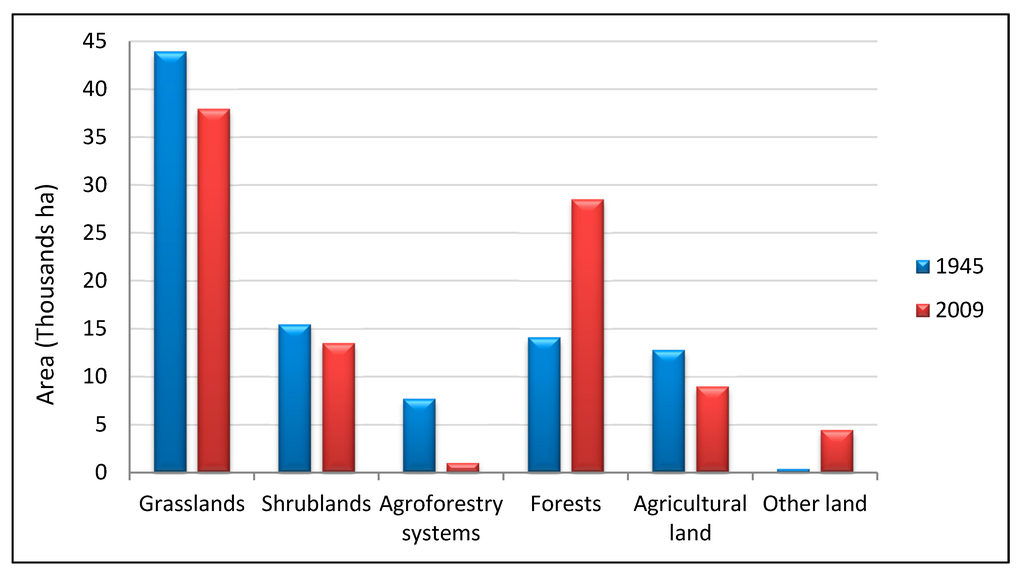 Area (Thousands ha)

45
40
35
30
25
20
15
10
5
0

Grasslands
Shrublands
Agroforestry systems
Forests
Agricultural land
Other land

1945
2009